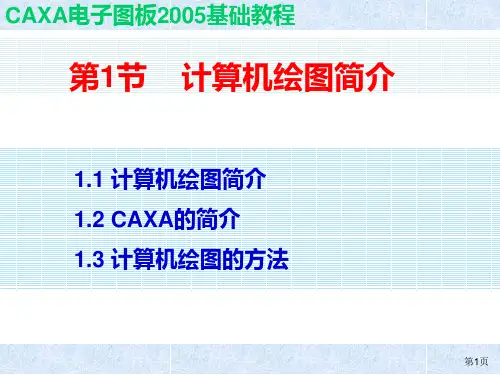 CAXA电子图板2005基础教程

第1节　计算机绘图简介

1.1 计算机绘图简介

1.2 CAXA的简介

1.3 计算机绘图的方法

第1页